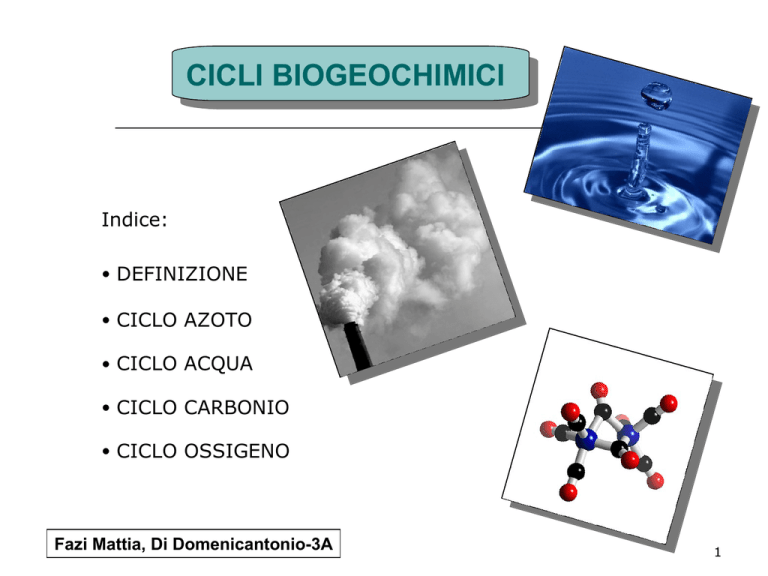 CICLI BIOGEOCHIMICI

Indice:

• DEFINIZIONE

• CICLO AZOTO

• CICLO ACQUA

• CICLO CARBONIO

• CICLO OSSIGENO

Fazi Mattia, Di Domenicantonio-3A

1